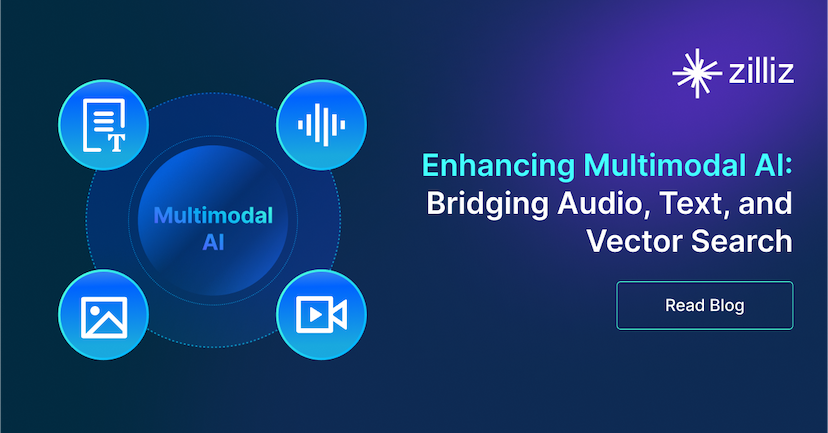 Multimodal AI

zilliz

Enhancing Multimodal AI: Bridging Audio, Text, and Vector Search

Read Blog